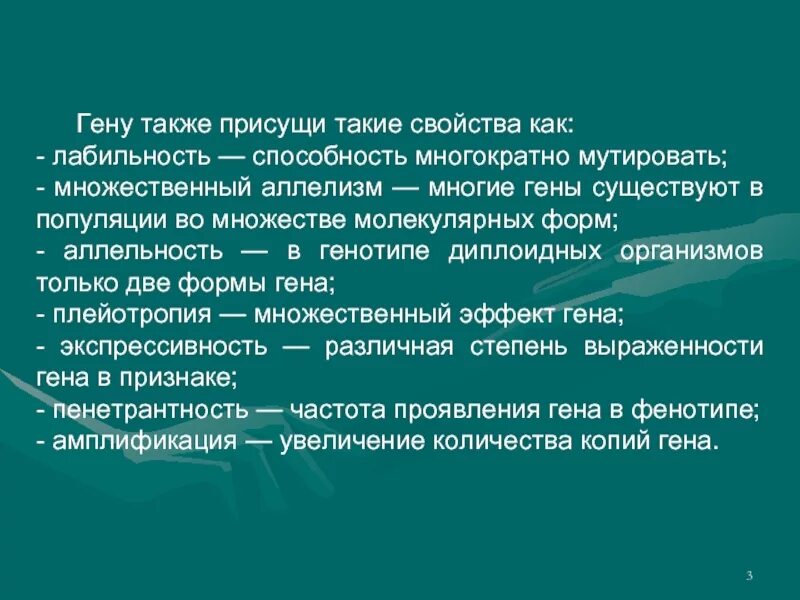 Гену также присущи такие свойства как:
- лабильность — способность многократно мутировать;
- множественный аллелизм — многие гены существуют в популяции во множестве молекулярных форм;
- аллельность — в генотипе диплоидных организмов только две формы гена;
- плейотропия — множественный эффект гена;
- экспрессивность — различная степень выраженности гена в признаке;
- пенетрантность — частота проявления гена в фенотипе;
- амплификация — увеличение количества копий гена.

3